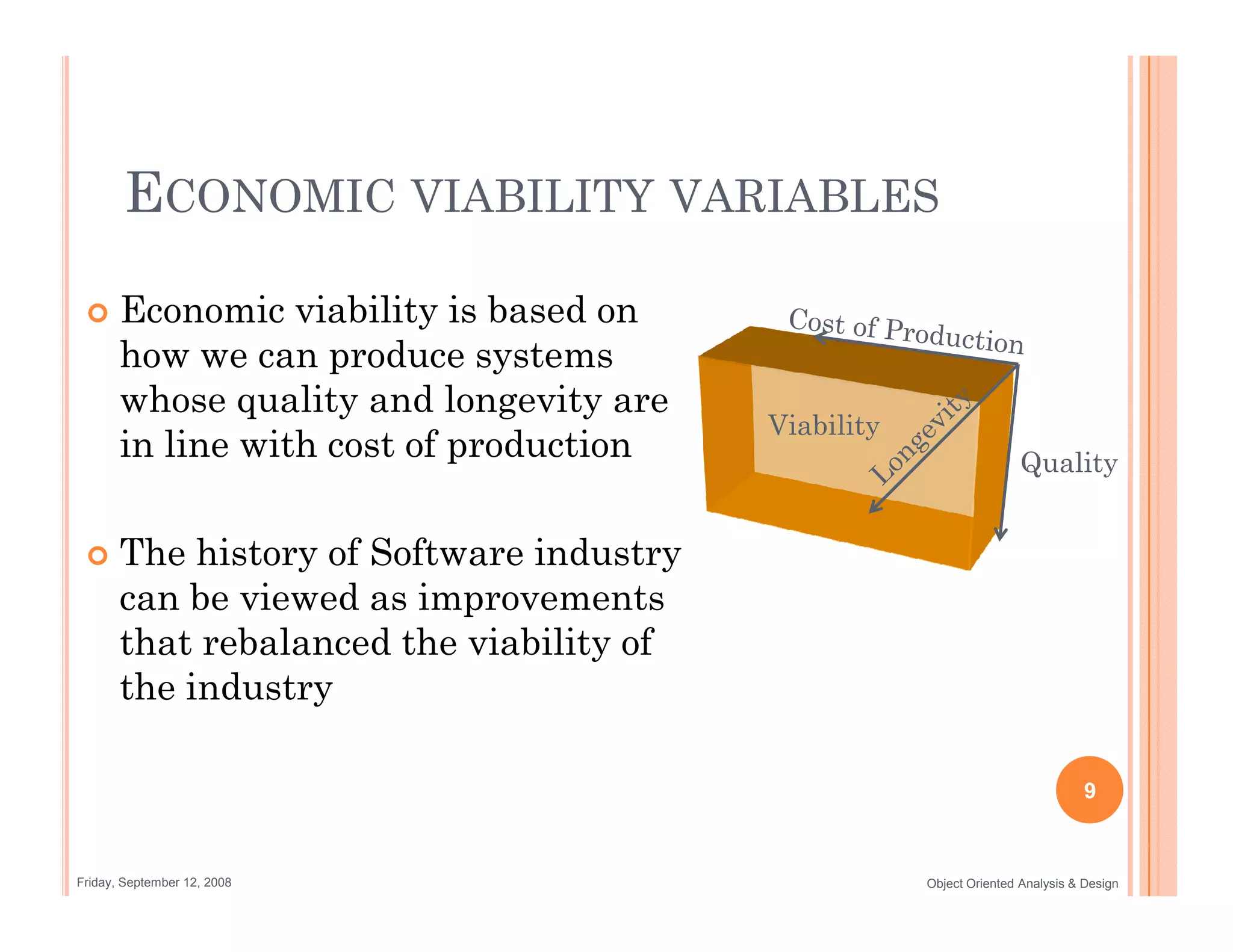 ECONOMIC VIABILITY VARIABLES

Economic viability is based on how we can produce systems whose quality and longevity are in line with cost of production

The history of Software industry can be viewed as improvements that rebalanced the viability of the industry

Cost of Production

Viability

Longevity

Quality

9

Friday, September 12, 2008

Object Oriented Analysis & Design